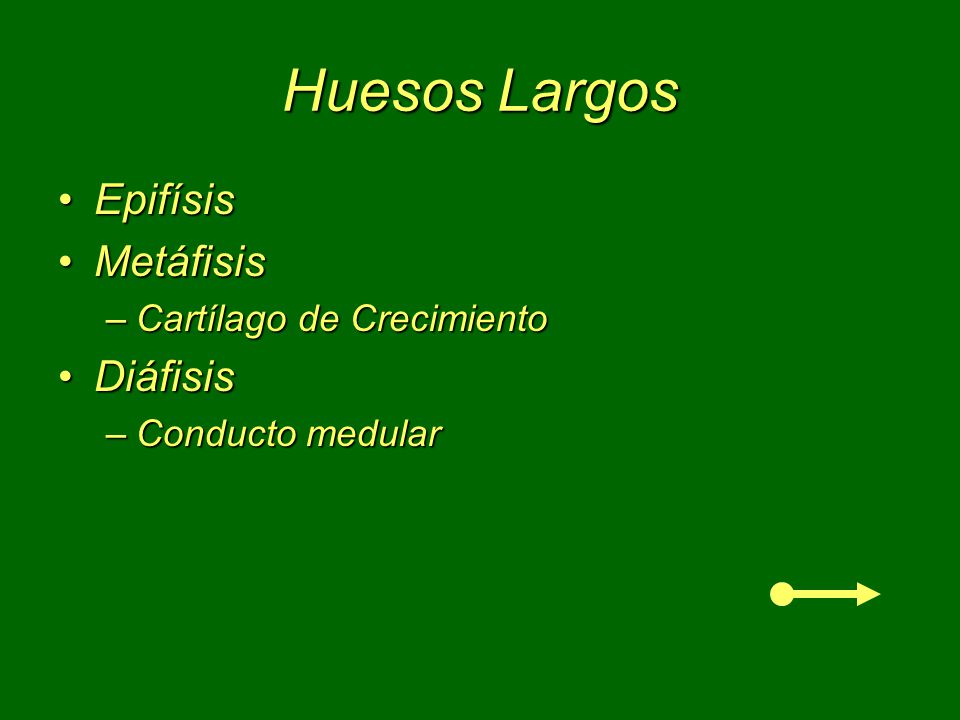 Huesos Largos

• Epifísis
• Metáfisis
– Cartílago de Crecimiento
• Diáfisis
– Conducto medular